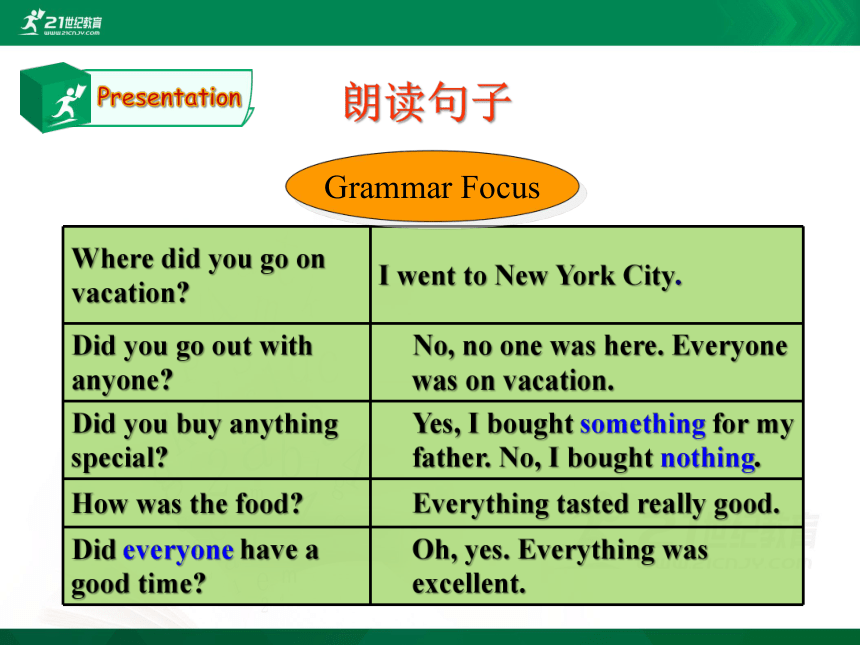 21世纪教育
www.21cnjy.com

Presentation

朗读句子

Grammar Focus

| Where did you go on vacation? | I went to New York City. |
|---|---|
| Did you go out with anyone? | No, no one was here. Everyone was on vacation. |
| Did you buy anything special? | Yes, I bought something for my father. No, I bought nothing. |
| How was the food? | Everything tasted really good. |
| Did everyone have a good time? | Oh, yes. Everything was excellent. |

21世纪教育
www.21cnjy.com